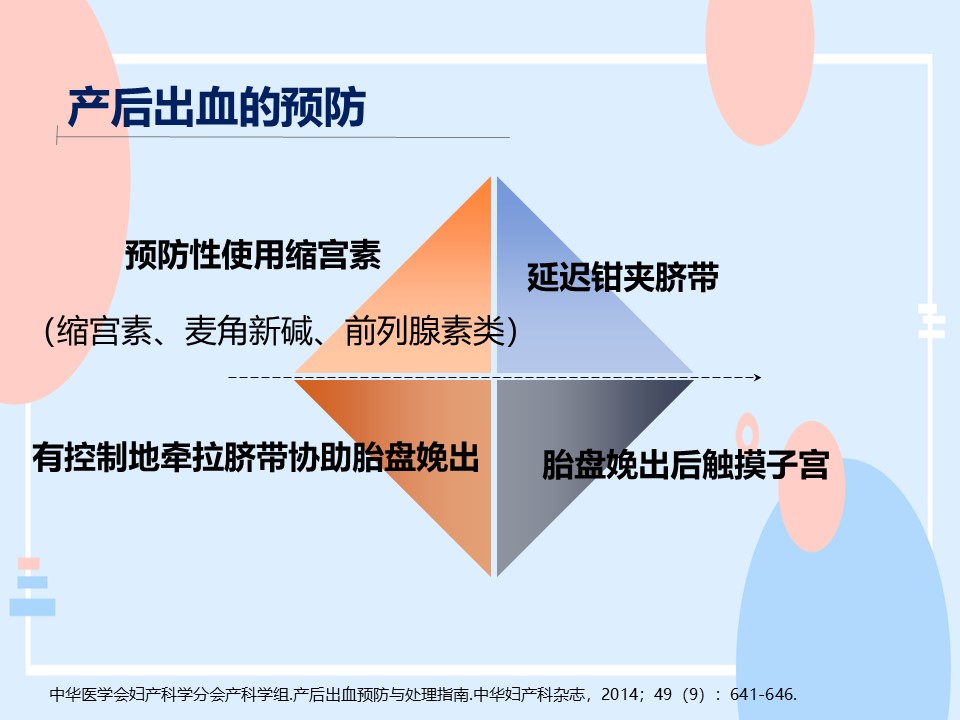 产后出血的预防

预防性使用缩宫素

（缩宫素、麦角新碱、前列腺素类）

延迟钳夹脐带

有控制地牵拉脐带协助胎盘娩出

胎盘娩出后触摸子宫

中华医学会妇产科学分会产科学组.产后出血预防与处理指南.中华妇产科杂志，2014；49（9）：641-646.